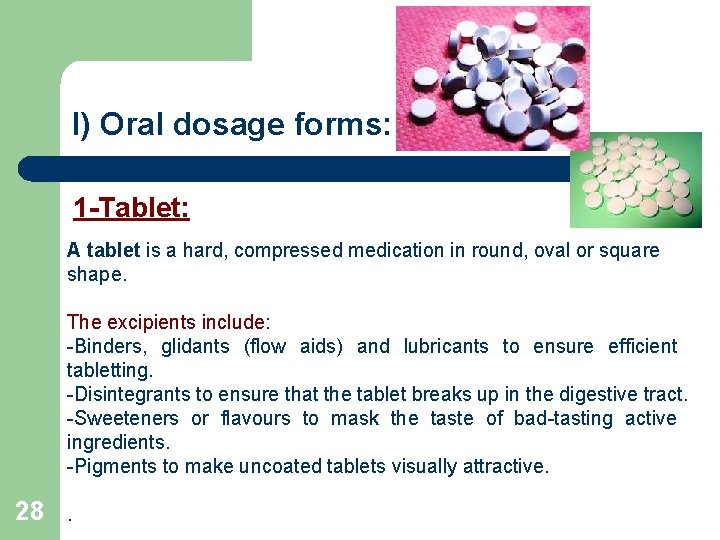 I) Oral dosage forms:

1-Tablet:

A tablet is a hard, compressed medication in round, oval or square shape.

The excipients include:
-Binders, glidants (flow aids) and lubricants to ensure efficient tabletting.
-Disintegrants to ensure that the tablet breaks up in the digestive tract.
-Sweeteners or flavours to mask the taste of bad-tasting active ingredients.
-Pigments to make uncoated tablets visually attractive.

28

.